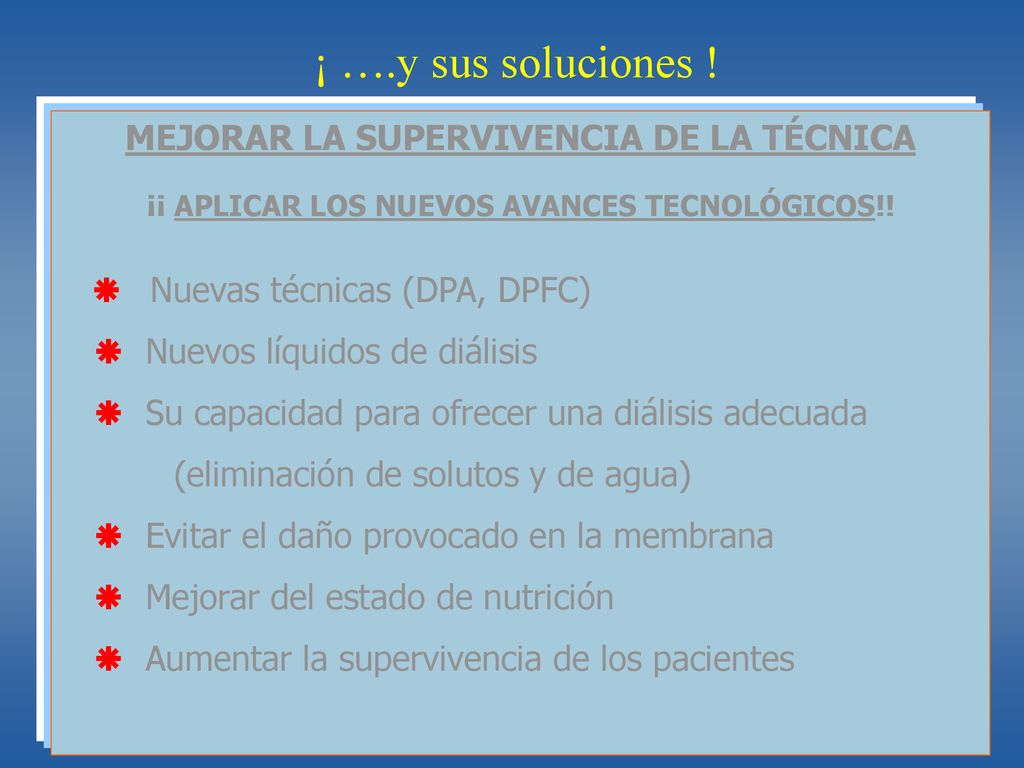 ¡ ….y sus soluciones !

MEJORAR LA SUPERVIVENCIA DE LA TÉCNICA

¡¡ APLICAR LOS NUEVOS AVANCES TECNOLÓGICOS!!

Nuevas técnicas (DPA, DPFC)

Nuevos líquidos de diálisis

Su capacidad para ofrecer una diálisis adecuada (eliminación de solutos y de agua)

Evitar el daño provocado en la membrana

Mejorar del estado de nutrición

Aumentar la supervivencia de los pacientes